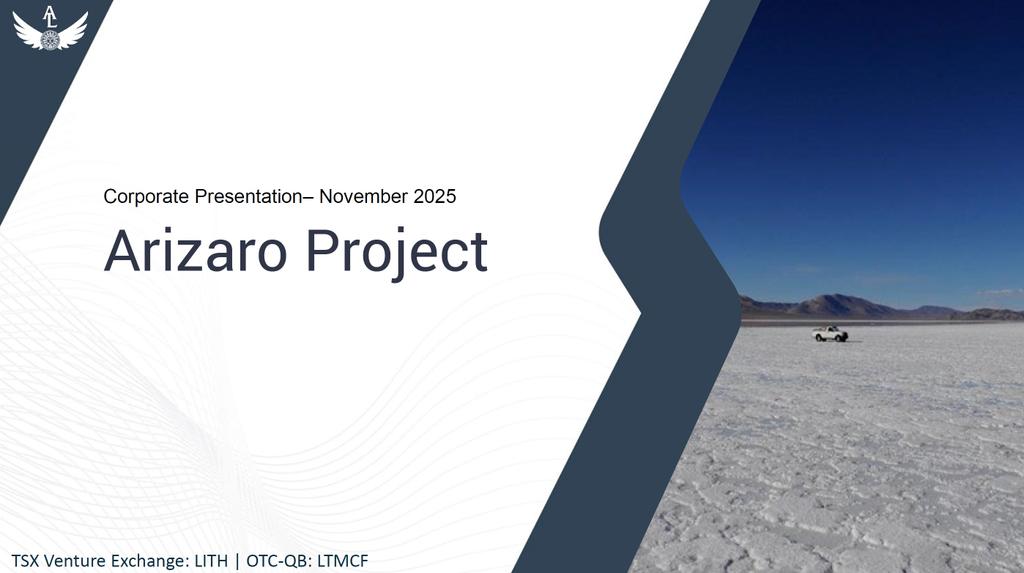 AL

Corporate Presentation– November 2025

Arizaro Project

TSX Venture Exchange: LITH | OTC-QB: LTMCF